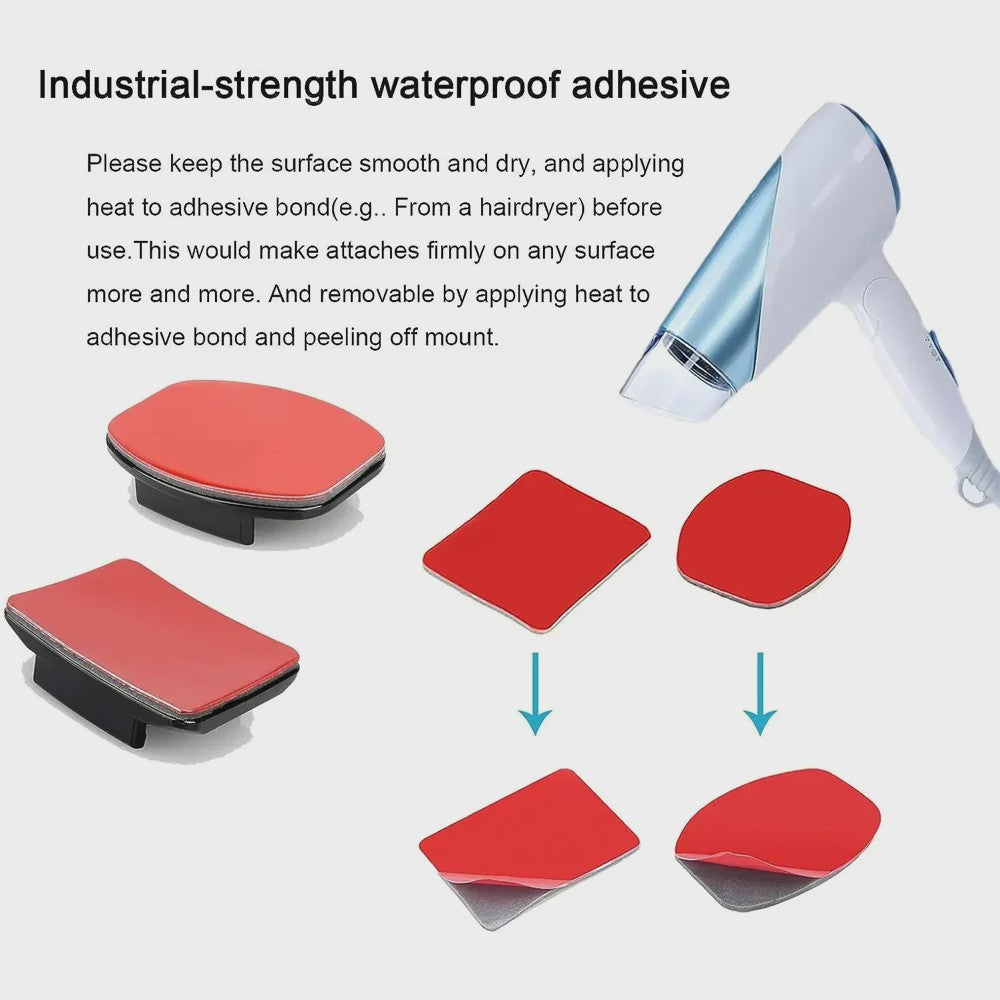 Industrial-strength waterproof adhesive

Please keep the surface smooth and dry, and applying heat to adhesive bond(e.g.. From a hairdryer) before use.This would make attaches firmly on any surface more and more. And removable by applying heat to adhesive bond and peeling off mount.